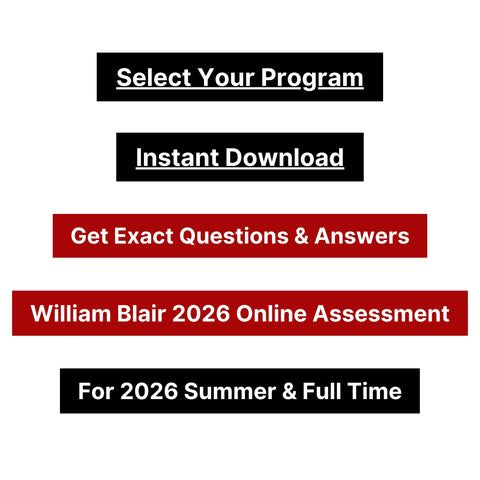 Select Your Program

Instant Download

Get Exact Questions & Answers

William Blair 2026 Online Assessment

For 2026 Summer & Full Time